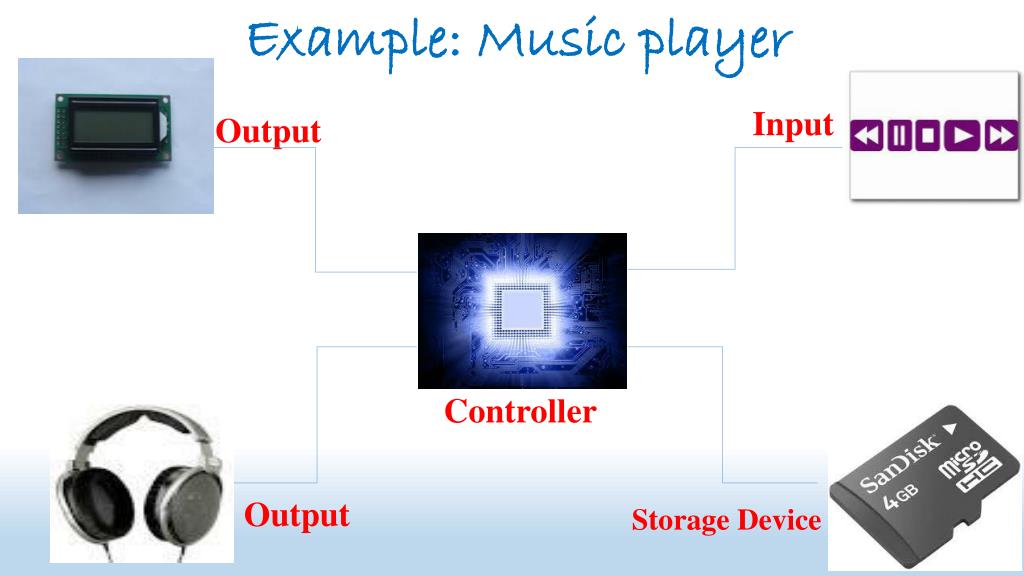 Example: Music player

Output

Input

Controller

Output

Storage Device

SanDisk
4GB
micro SD HC